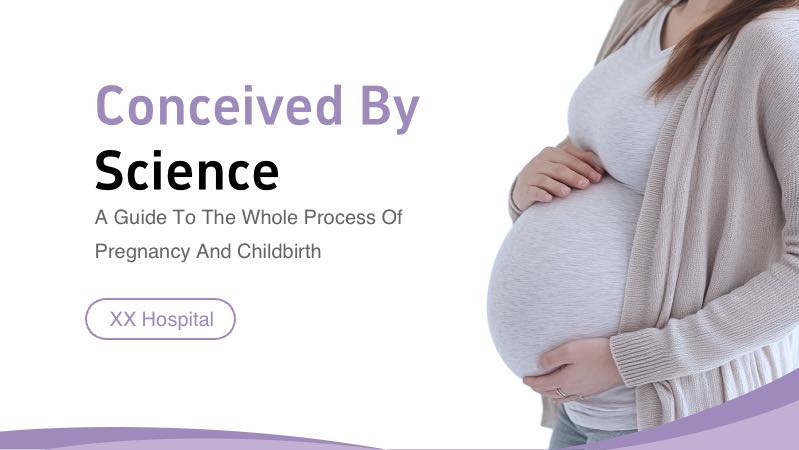 Conceived By
Science

A Guide To The Whole Process Of Pregnancy And Childbirth

XX Hospital